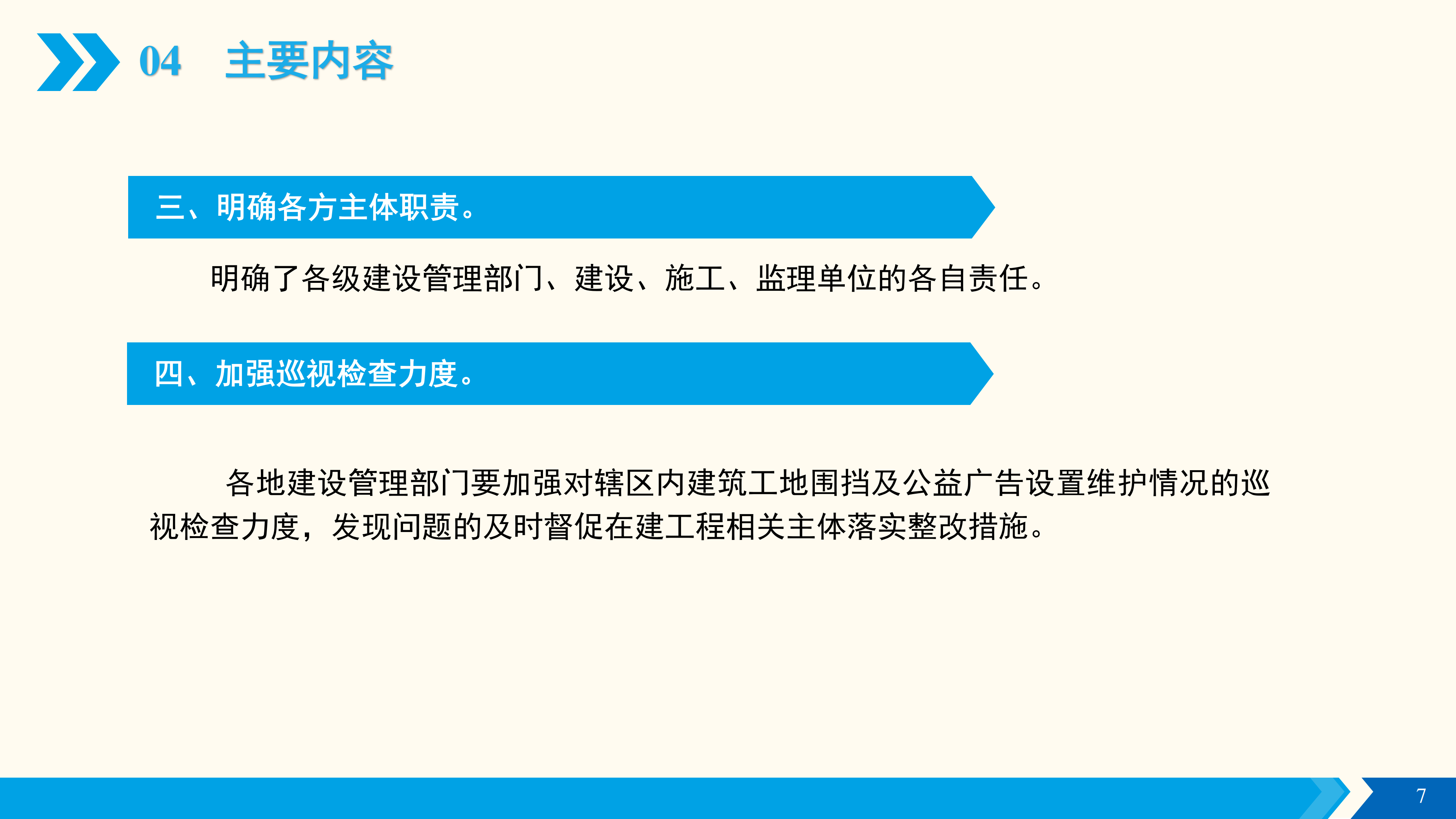 04 主要内容

三、明确各方主体职责。

明确了各级建设管理部门、建设、施工、监理单位的各自责任。

四、加强巡视检查力度。

各地建设管理部门要加强对辖区内建筑工地围挡及公益广告设置维护情况的巡视检查力度，发现问题的及时督促在建工程相关主体落实整改措施。

7